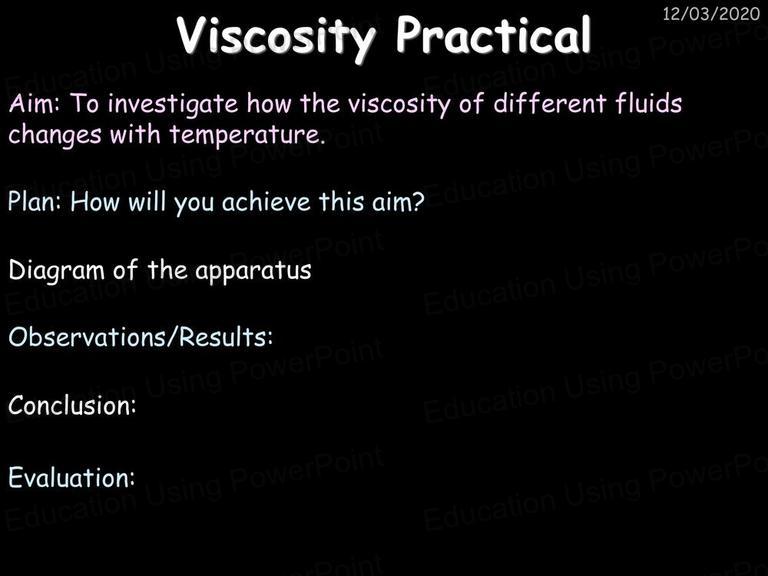 12/03/2020

Viscosity Practical

Aim: To investigate how the viscosity of different fluids changes with temperature.

Plan: How will you achieve this aim?

Diagram of the apparatus

Observations/Results:

Conclusion:

Evaluation:

Education Using PowerPoint